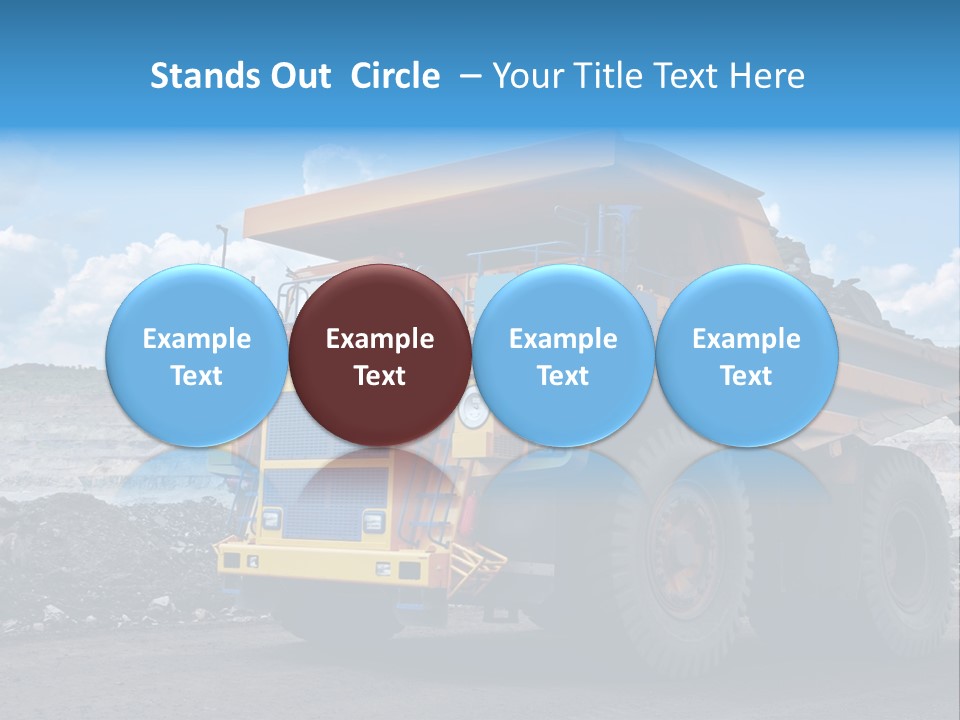 Stands Out Circle – Your Title Text Here

Example Text

Example Text

Example Text

Example Text